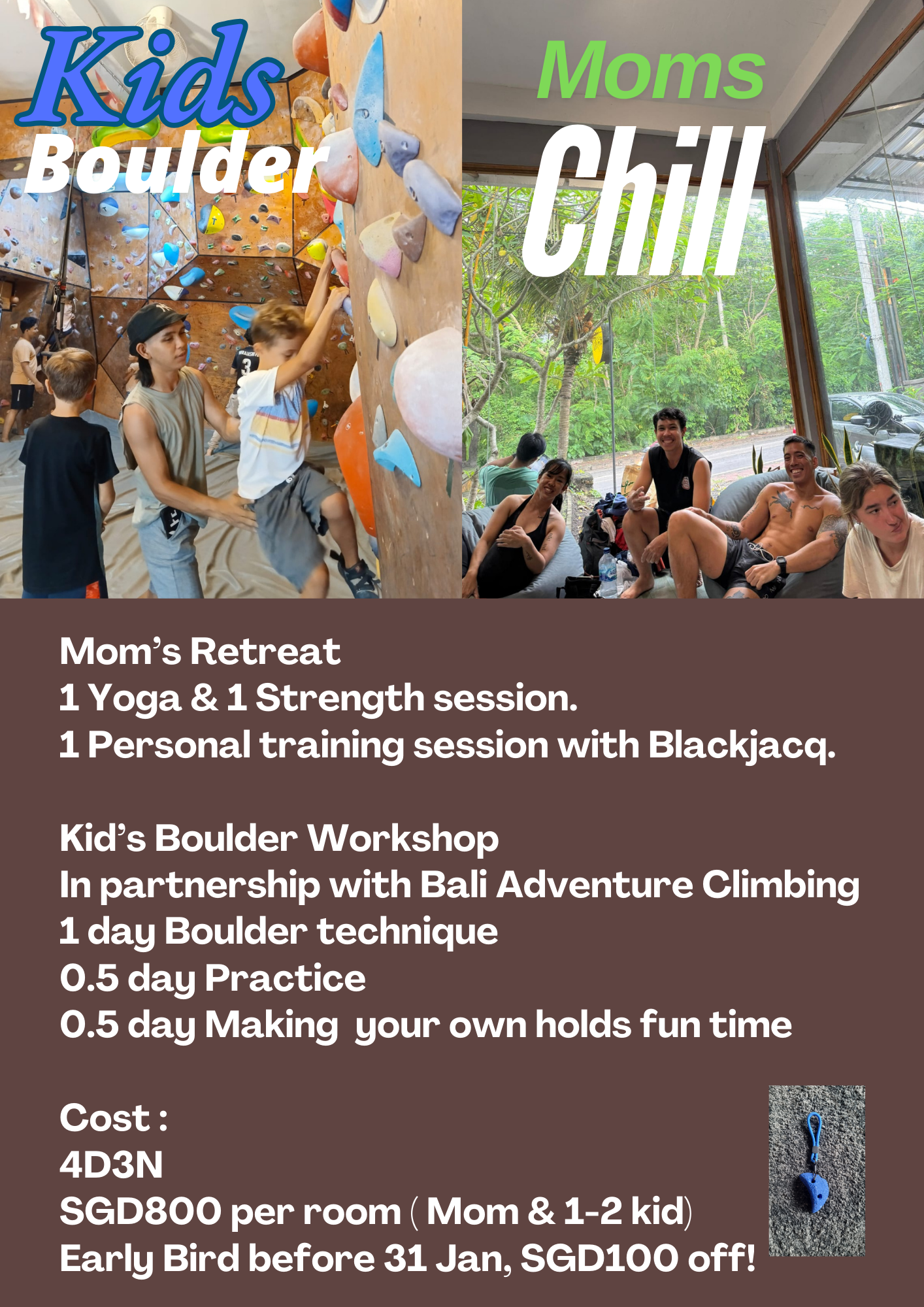 Kids
Boulder

Moms
Chill

Mom's Retreat
1 Yoga & 1 Strength session.
1 Personal training session with Blackjacq.

Kid's Boulder Workshop
In partnership with Bali Adventure Climbing
1 day Boulder technique
0.5 day Practice
0.5 day Making your own holds fun time

Cost :
4D3N
SGD800 per room ( Mom & 1-2 kid)
Early Bird before 31 Jan, SGD100 off!